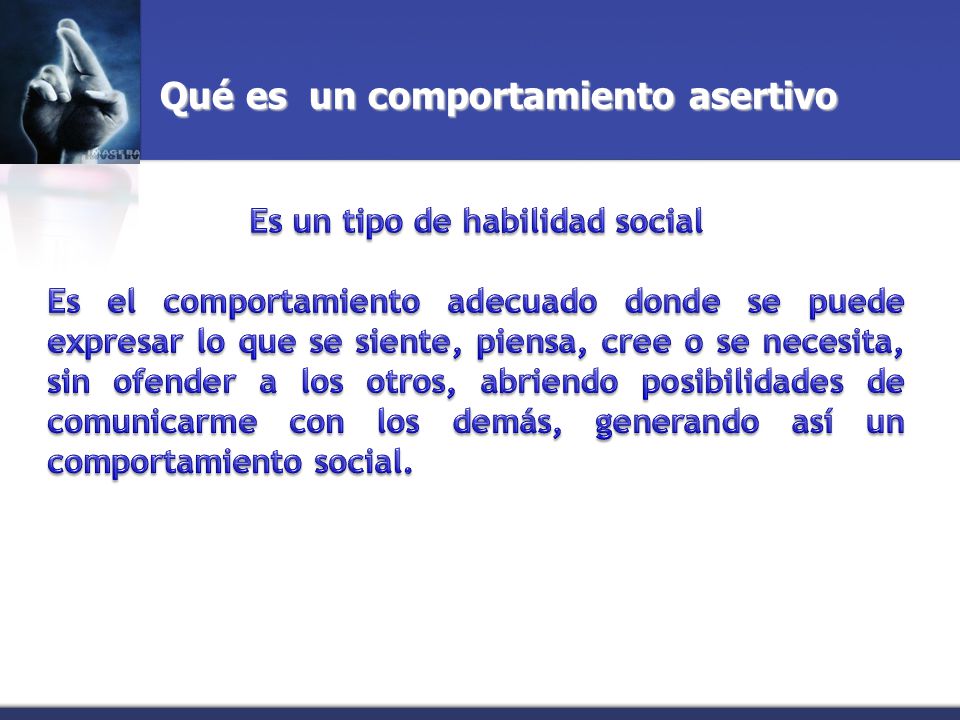 Qué es un comportamiento asertivo

Es un tipo de habilidad social

Es el comportamiento adecuado donde se puede expresar lo que se siente, piensa, cree o se necesita, sin ofender a los otros, abriendo posibilidades de comunicarme con los demás, generando así un comportamiento social.